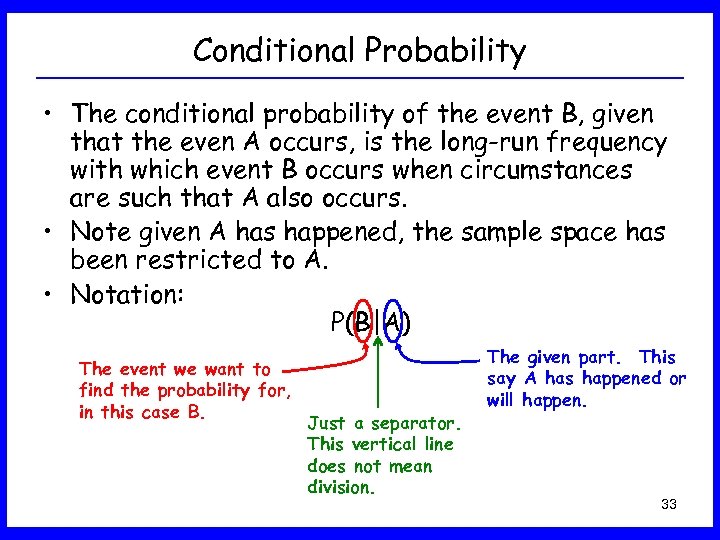 Conditional Probability

• The conditional probability of the event B, given that the even A occurs, is the long-run frequency with which event B occurs when circumstances are such that A also occurs.

• Note given A has happened, the sample space has been restricted to A.

• Notation:

$P(B|A)$

The event we want to find the probability for, in this case B.

Just a separator. This vertical line does not mean division.

The given part. This say A has happened or will happen.

33